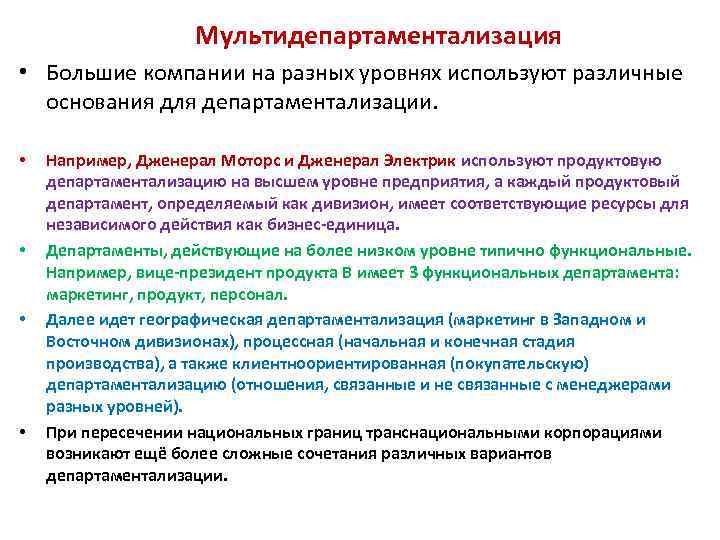 Мультидепартаментализация

• Большие компании на разных уровнях используют различные основания для департаментализации.

• Например, Дженерал Моторс и Дженерал Электрик используют продуктовую департаментализацию на высшем уровне предприятия, а каждый продуктовый департамент, определяемый как дивизион, имеет соответствующие ресурсы для независимого действия как бизнес-единица.

• Департаменты, действующие на более низком уровне типично функциональные. Например, вице-президент продукта В имеет 3 функциональных департамента: маркетинг, продукт, персонал.

• Далее идет географическая департаментализация (маркетинг в Западном и Восточном дивизионах), процессная (начальная и конечная стадия производства), а также клиентноориентированная (покупательскую) департаментализацию (отношения, связанные и не связанные с менеджерами разных уровней).

• При пересечении национальных границ транснациональными корпорациями возникают ещё более сложные сочетания различных вариантов департаментализации.